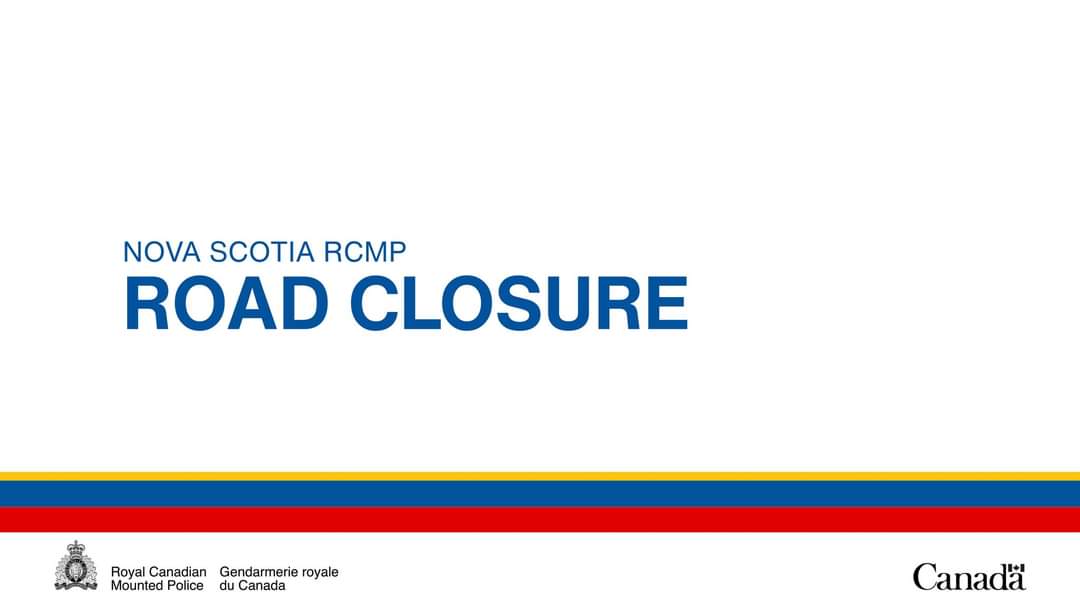 NOVA SCOTIA RCMP
ROAD CLOSURE

Royal Canadian Mounted Police
Gendarmerie royale du Canada

Canada